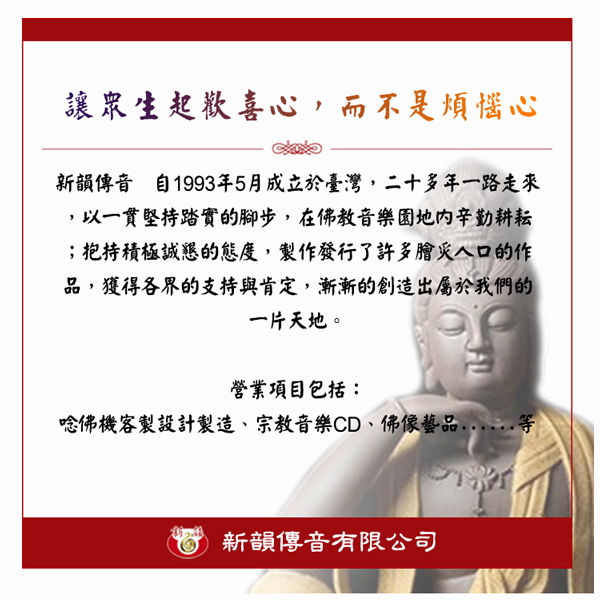 讓眾生起歡喜心，而不是煩惱心

新韻傳音　自1993年5月成立於臺灣，二十多年一路走來，以一貫堅持踏實的腳步，在佛教音樂園地內辛勤耕耘；抱持積極誠懇的態度，製作發行了許多膾炙人口的作品，獲得各界的支持與肯定，漸漸的創造出屬於我們的一片天地。

營業項目包括：
唸佛機客製設計製造、宗教音樂CD、佛像藝品......等

新韻傳音有限公司